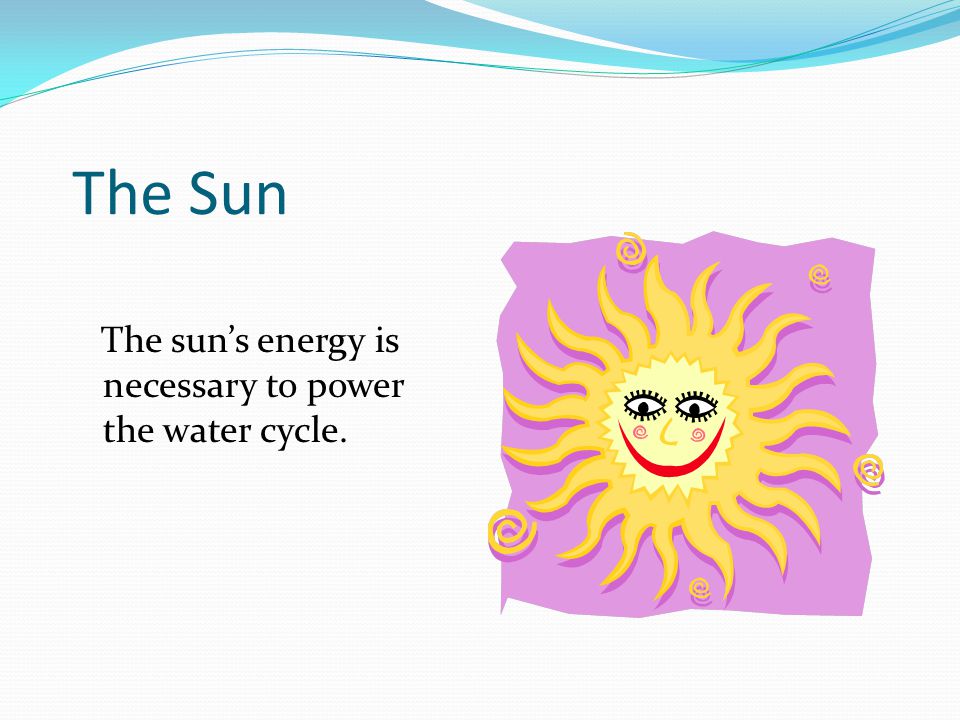 The Sun

The sun’s energy is necessary to power the water cycle.